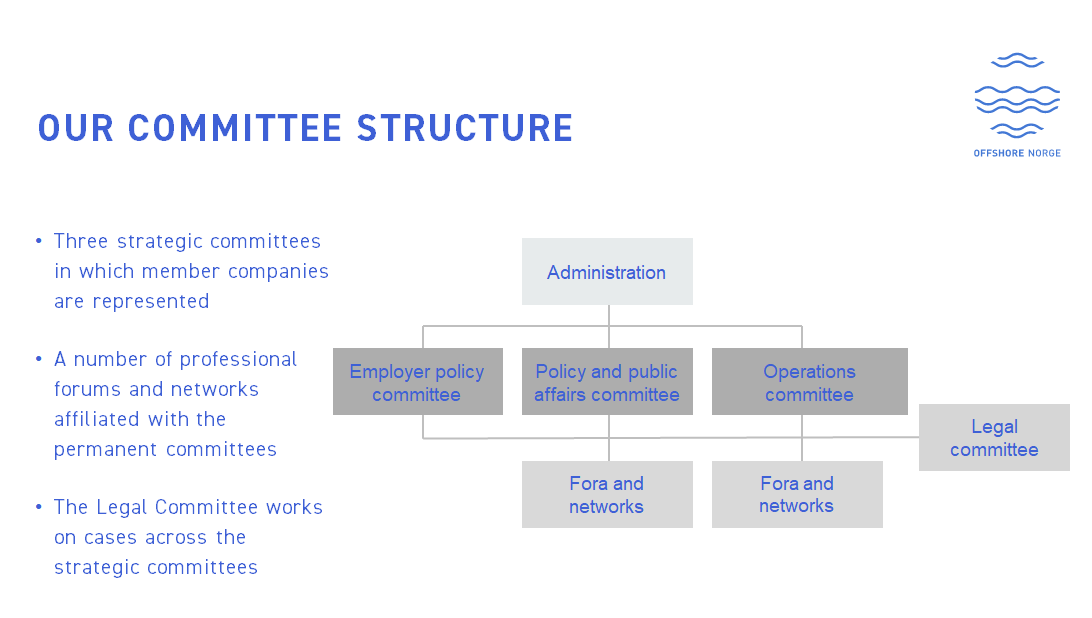 OUR COMMITTEE STRUCTURE

OFFSHORE NORGE

• Three strategic committees in which member companies are represented

• A number of professional forums and networks affiliated with the permanent committees

• The Legal Committee works on cases across the strategic committees

Administration

Employer policy committee

Policy and public affairs committee

Operations committee

Legal committee

Fora and networks

Fora and networks